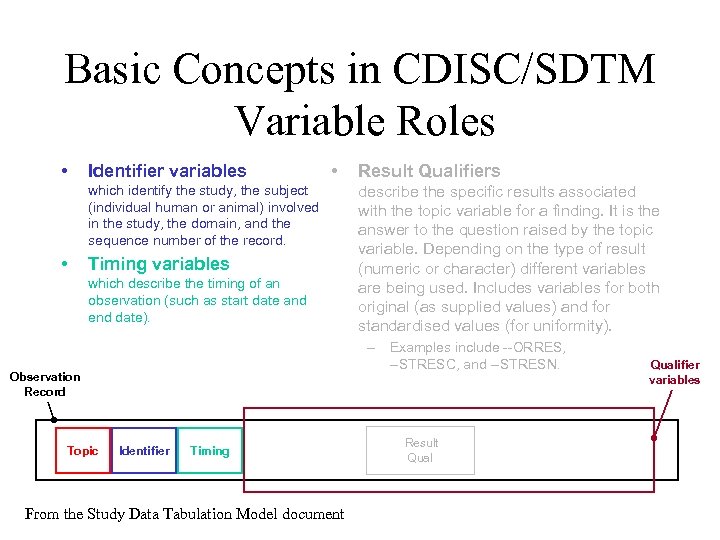 Basic Concepts in CDISC/SDTM Variable Roles

• Identifier variables
which identify the study, the subject (individual human or animal) involved in the study, the domain, and the sequence number of the record.

• Timing variables
which describe the timing of an observation (such as start date and end date).

• Result Qualifiers
describe the specific results associated with the topic variable for a finding. It is the answer to the question raised by the topic variable. Depending on the type of result (numeric or character) different variables are being used. Includes variables for both original (as supplied values) and for standardised values (for uniformity).

– Examples include --ORRES, –STRESC, and –STRESN.

Observation Record

Qualifier variables

Topic

Identifier

Timing

Result Qual

From the Study Data Tabulation Model document